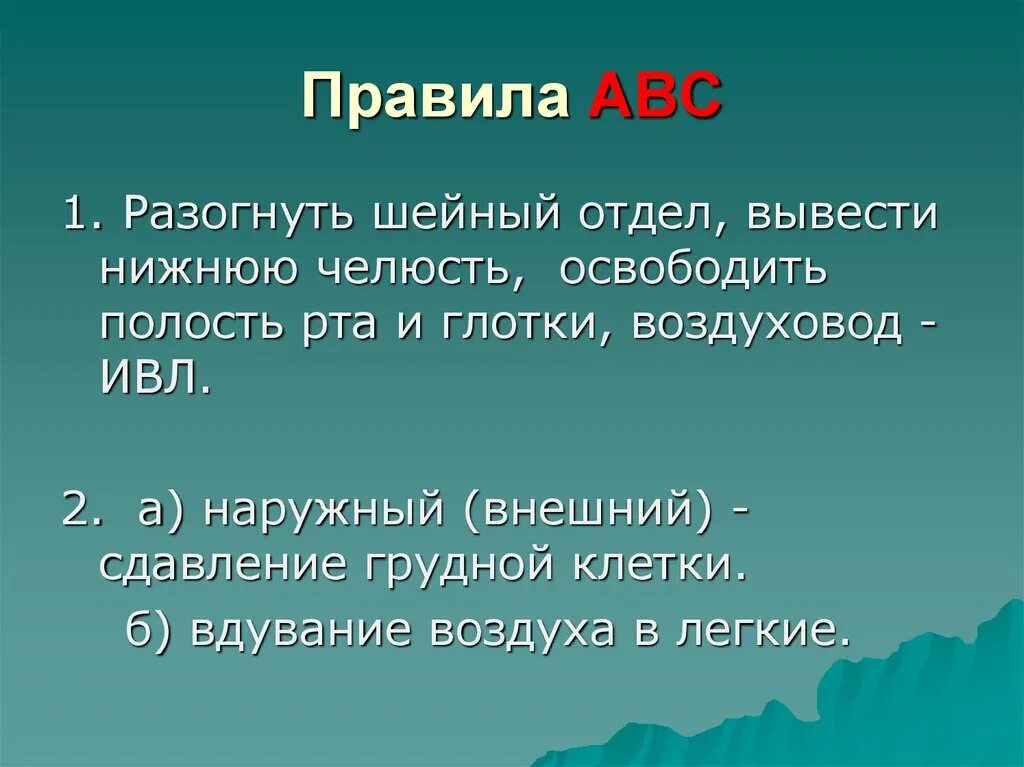 Правила АВС

1. Разогнуть шейный отдел, вывести нижнюю челюсть,  освободить полость рта и глотки, воздуховод - ИВЛ.

2.  а) наружный (внешний) - сдавление грудной клетки.

б) вдувание воздуха в легкие.